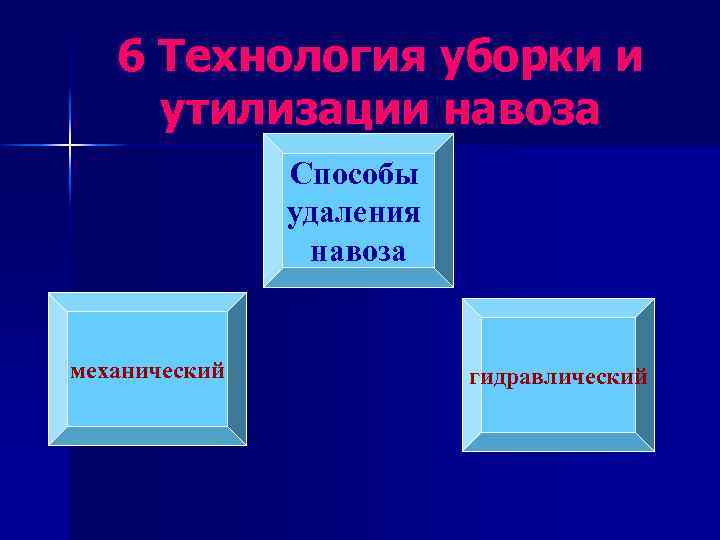 6 Технология уборки и утилизации навоза

Способы удаления навоза

механический

гидравлический